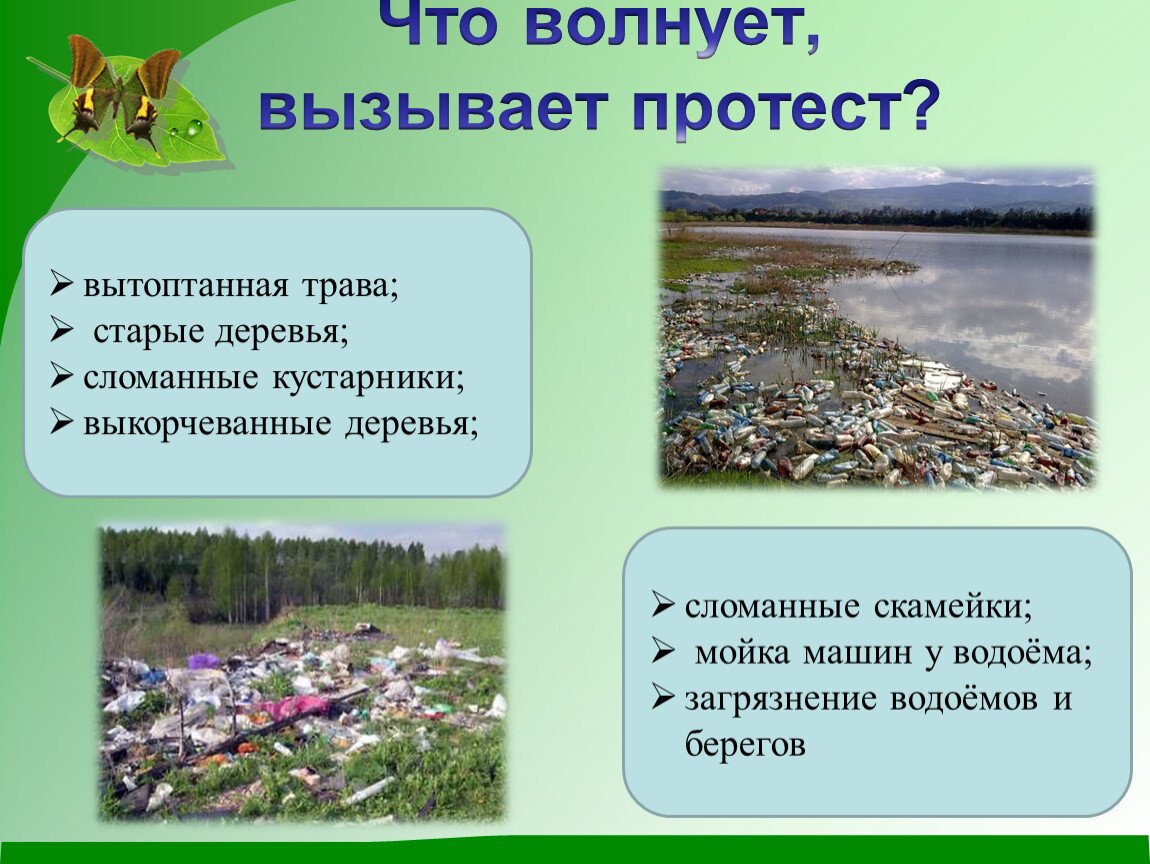 Что волнует, вызывает протест?

➢ вытоптанная трава;
➢ старые деревья;
➢ сломанные кустарники;
➢ выкорчеванные деревья;

➢ сломанные скамейки;
➢ мойка машин у водоёма;
➢ загрязнение водоёмов и берегов